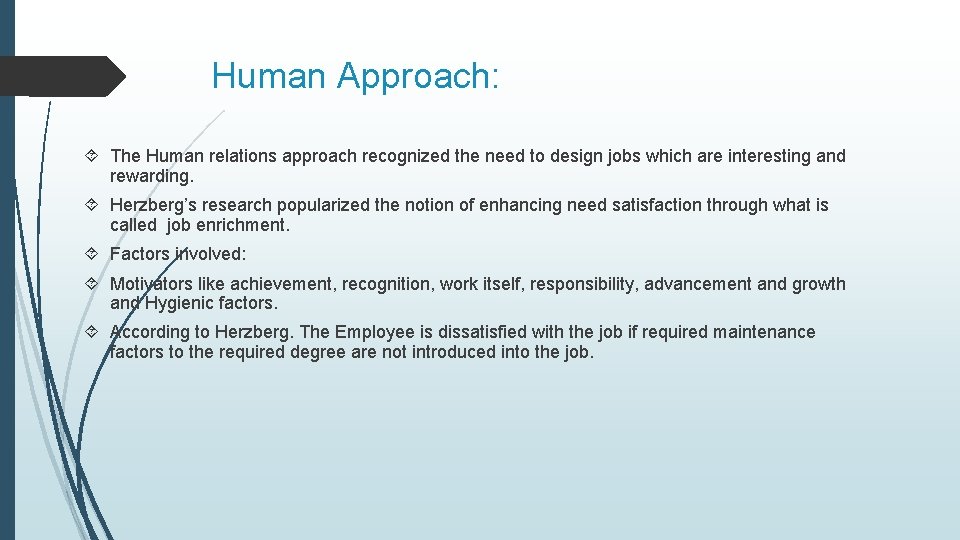 Human Approach:

The Human relations approach recognized the need to design jobs which are interesting and rewarding.

Herzberg's research popularized the notion of enhancing need satisfaction through what is called job enrichment.

Factors involved:

Motivators like achievement, recognition, work itself, responsibility, advancement and growth and Hygienic factors.

According to Herzberg. The Employee is dissatisfied with the job if required maintenance factors to the required degree are not introduced into the job.